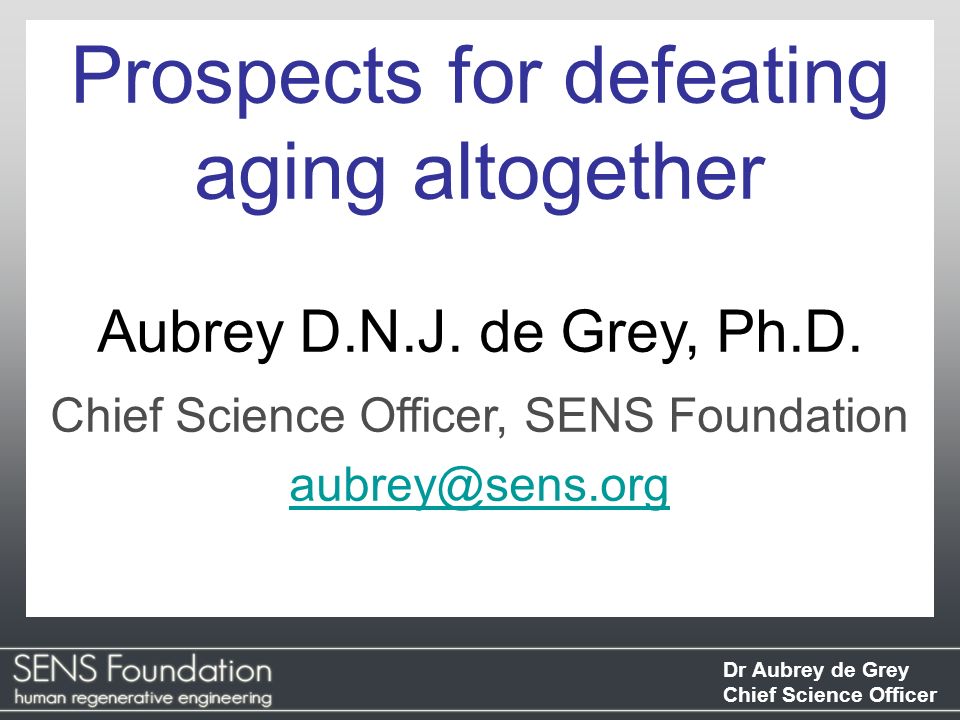 Prospects for defeating aging altogether

Aubrey D.N.J. de Grey, Ph.D.

Chief Science Officer, SENS Foundation

aubrey@sens.org

SENS Foundation
human regenerative engineering

Dr Aubrey de Grey
Chief Science Officer